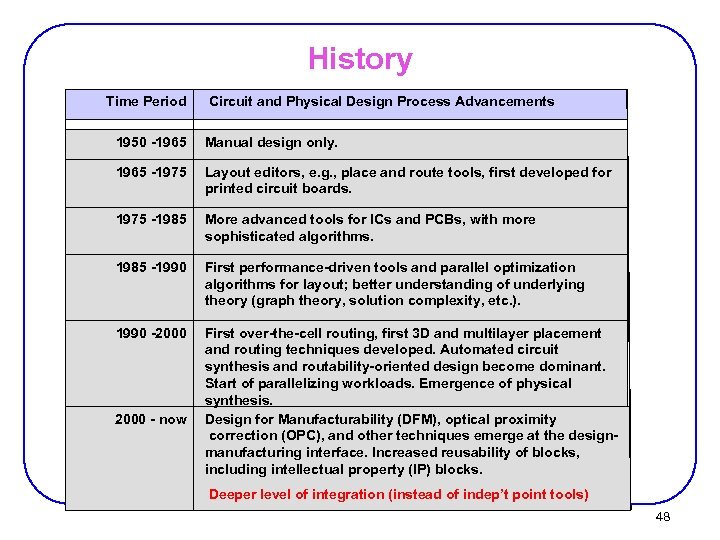 History

| Time Period | Circuit and Physical Design Process Advancements |
|---|---|
| 1950 -1965 | Manual design only. |
| 1965 -1975 | Layout editors, e.g., place and route tools, first developed for printed circuit boards. |
| 1975 -1985 | More advanced tools for ICs and PCBs, with more sophisticated algorithms. |
| 1985 -1990 | First performance-driven tools and parallel optimization algorithms for layout; better understanding of underlying theory (graph theory, solution complexity, etc.). |
| 1990 -2000 | First over-the-cell routing, first 3D and multilayer placement and routing techniques developed. Automated circuit synthesis and routability-oriented design become dominant. Start of parallelizing workloads. Emergence of physical synthesis. |
| 2000 - now | Design for Manufacturability (DFM), optical proximity correction (OPC), and other techniques emerge at the design-manufacturing interface. Increased reusability of blocks, including intellectual property (IP) blocks. Deeper level of integration (instead of indep't point tools) |

48